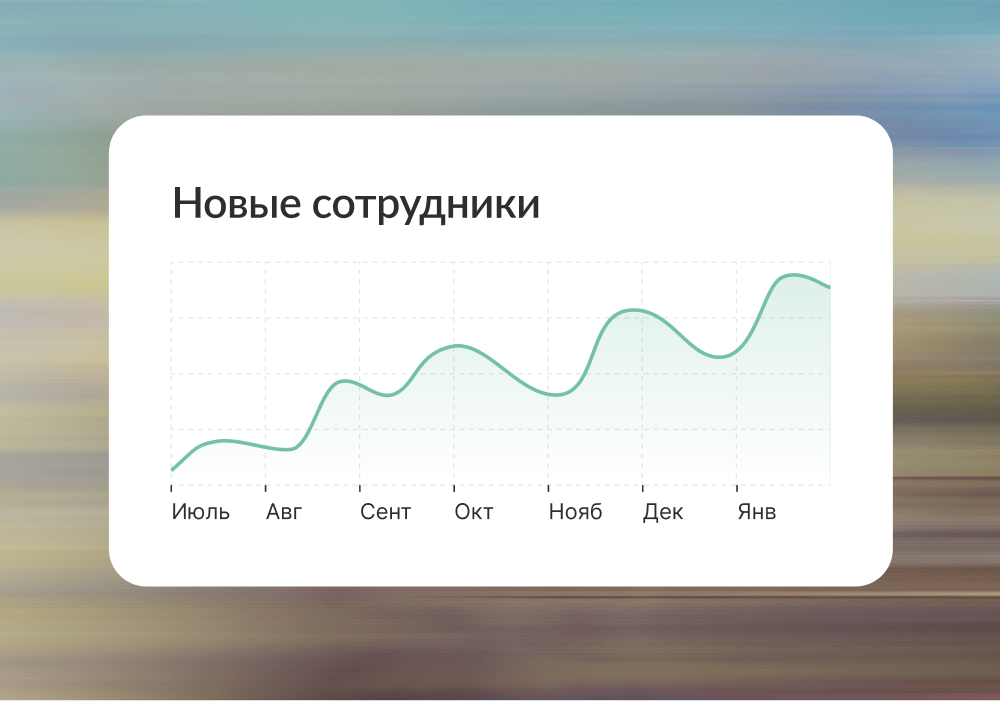 Новые сотрудники

Июль Авг Сент Окт Нояб Дек Янв